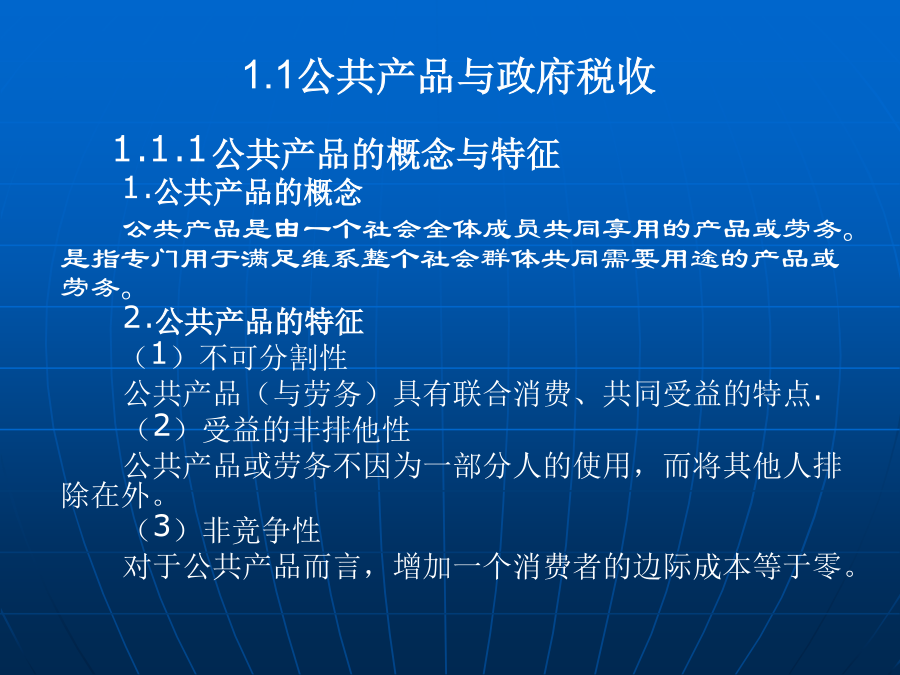 1.1公共产品与政府税收

1.1.1公共产品的概念与特征

1.公共产品的概念

公共产品是由一个社会全体成员共同享用的产品或劳务。是指专门用于满足维系整个社会群体共同需要用途的产品或劳务。

2.公共产品的特征

（1）不可分割性

公共产品（与劳务）具有联合消费、共同受益的特点.

（2）受益的非排他性

公共产品或劳务不因为一部分人的使用，而将其他人排除在外。

（3）非竞争性

对于公共产品而言，增加一个消费者的边际成本等于零。